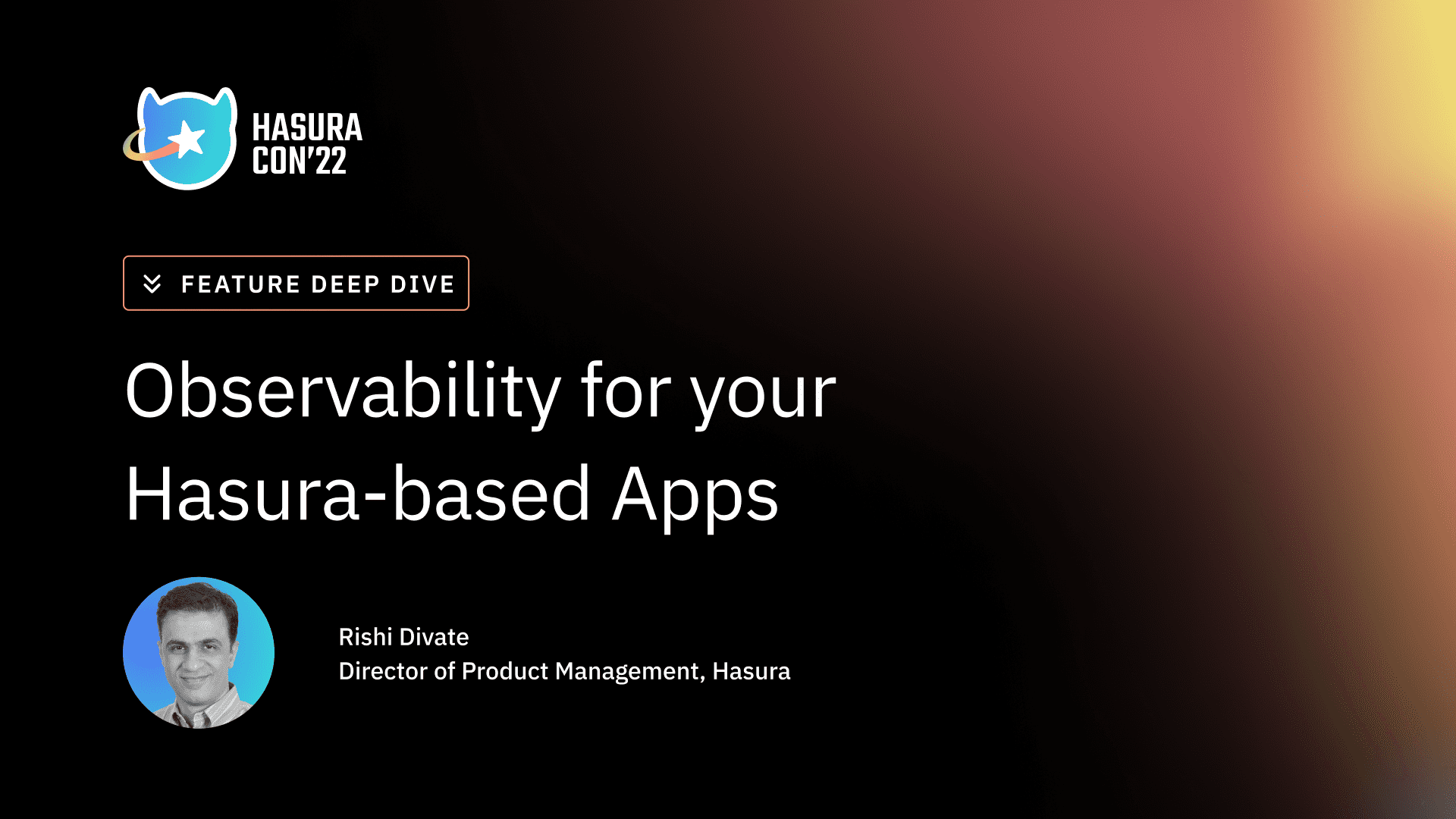 HASURA CON'22

FEATURE DEEP DIVE

Observability for your Hasura-based Apps

Rishi Divate
Director of Product Management, Hasura